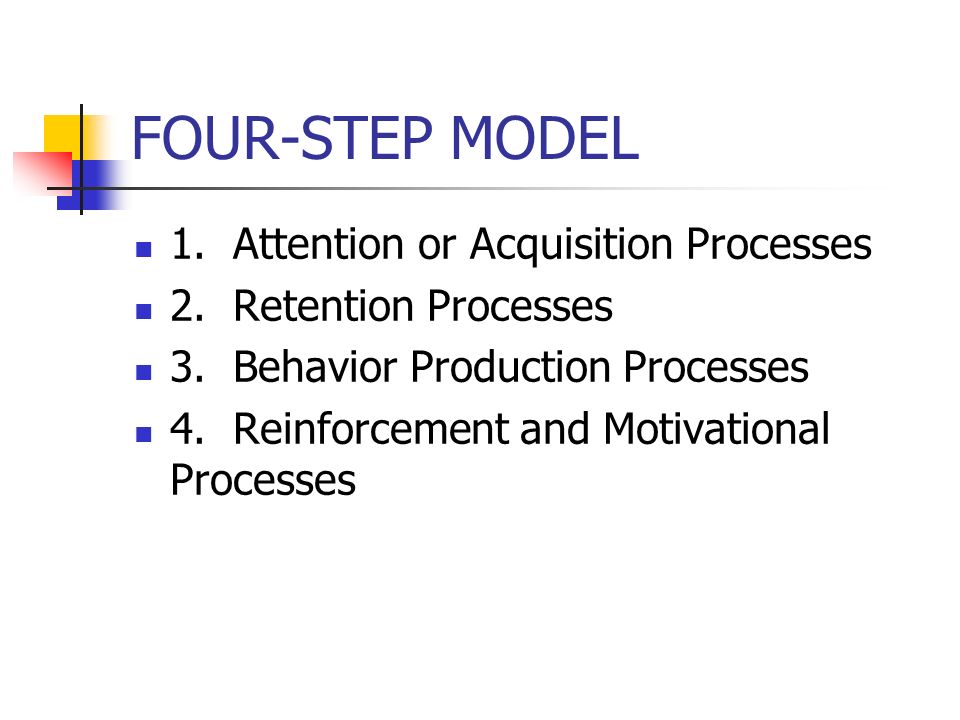 FOUR-STEP MODEL

- 1. Attention or Acquisition Processes
- 2. Retention Processes
- 3. Behavior Production Processes
- 4. Reinforcement and Motivational Processes